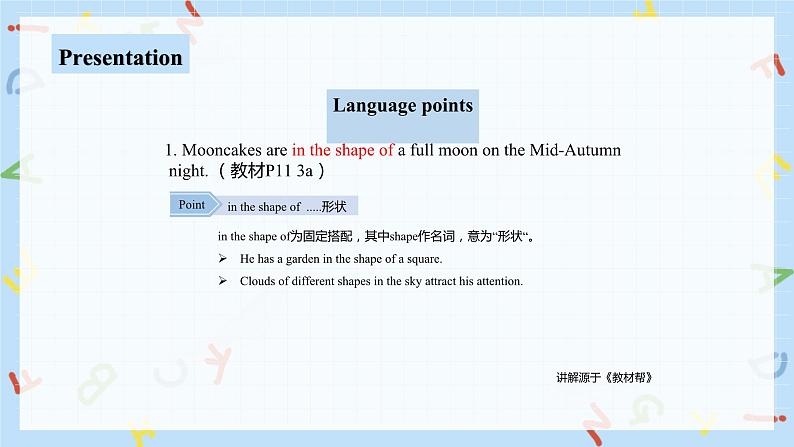 Presentation

Language points

1. Mooncakes are in the shape of a full moon on the Mid-Autumn night.（教材P11 3a）

Point in the shape of .....形状

in the shape of为固定搭配，其中shape作名词，意为“形状“。

➢ He has a garden in the shape of a square.

➢ Clouds of different shapes in the sky attract his attention.

讲解源于《教材帮》